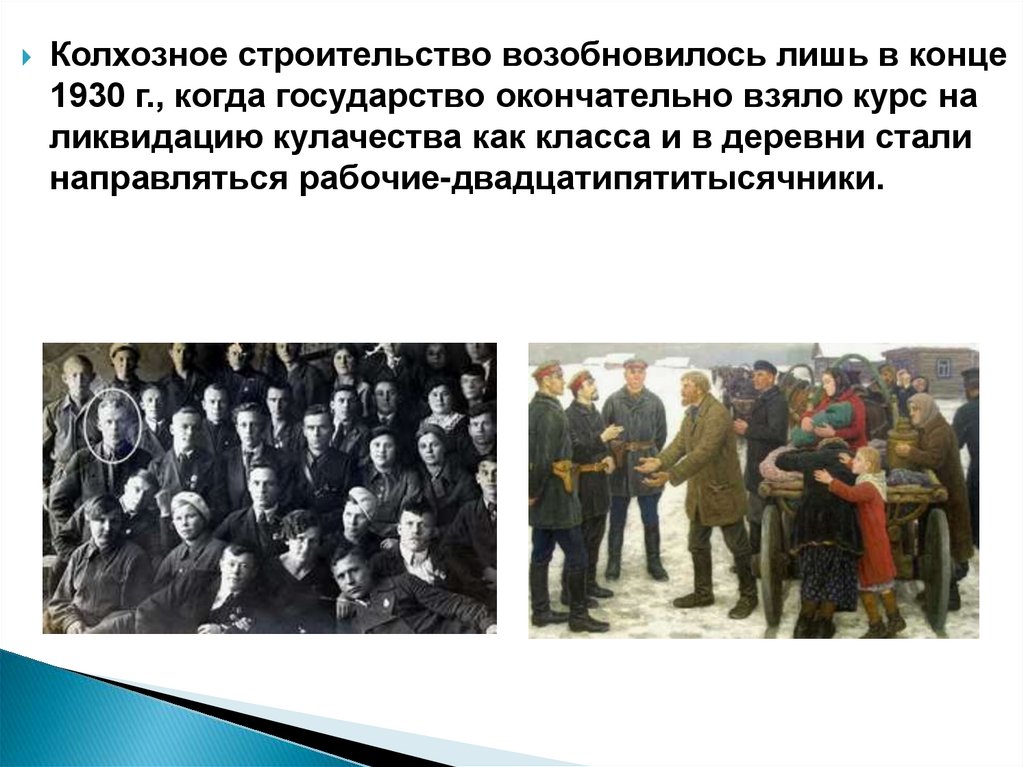 Колхозное строительство возобновилось лишь в конце 1930 г., когда государство окончательно взяло курс на ликвидацию кулачества как класса и в деревни стали направляться рабочие-двадцатипятитысячники.